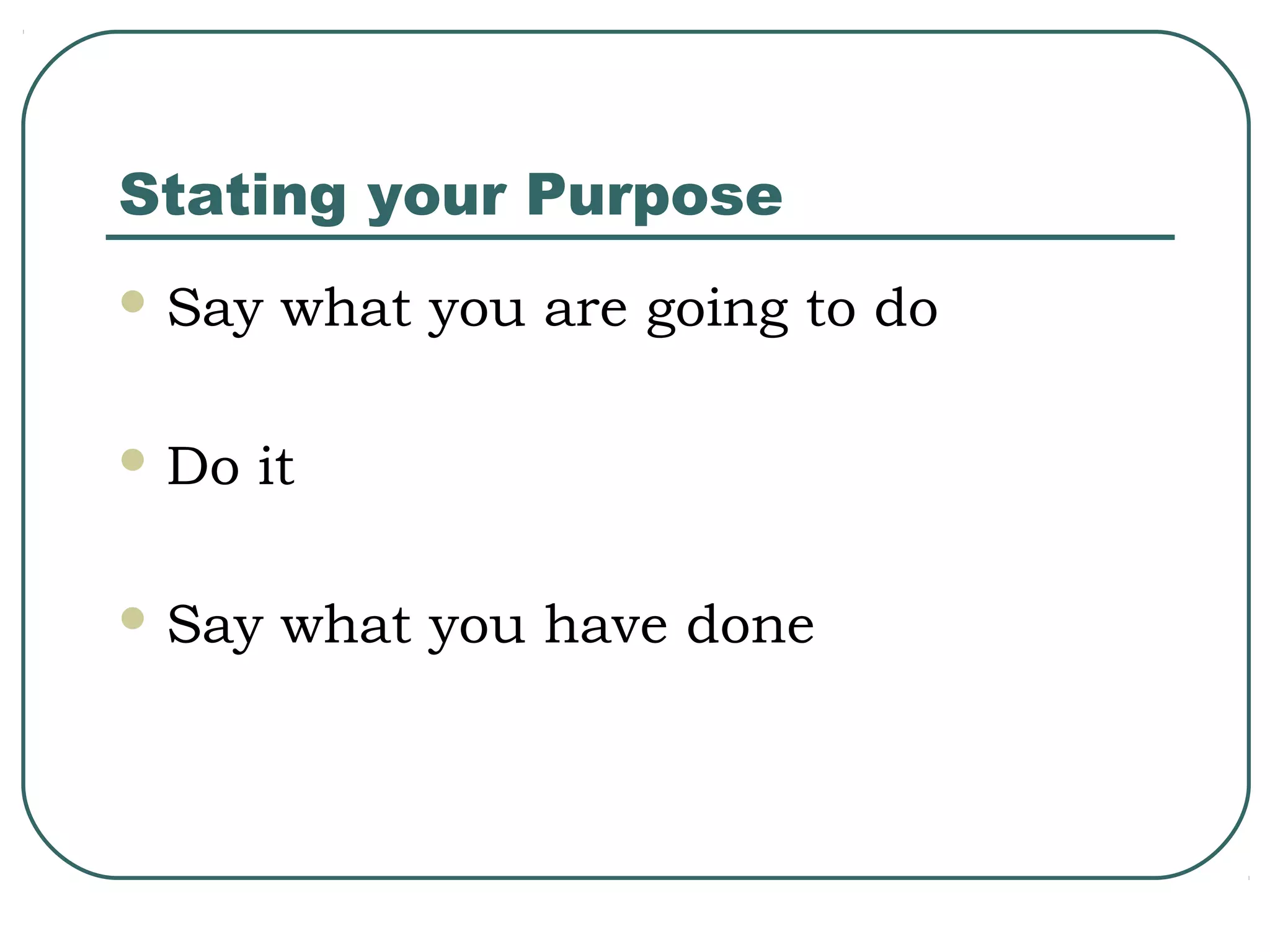 Stating your Purpose

- Say what you are going to do
- Do it
- Say what you have done